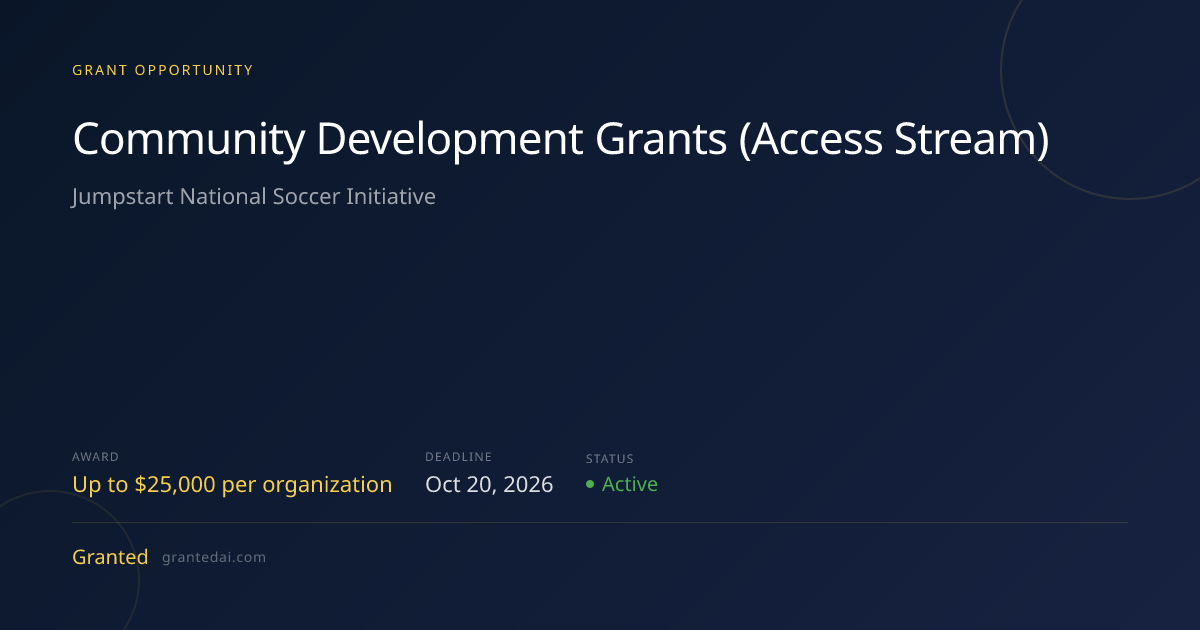 GRANT OPPORTUNITY

Community Development Grants (Access Stream)

Jumpstart National Soccer Initiative

AWARD
Up to $25,000 per organization

DEADLINE
Oct 20, 2026

STATUS
• Active

Granted grantedai.com